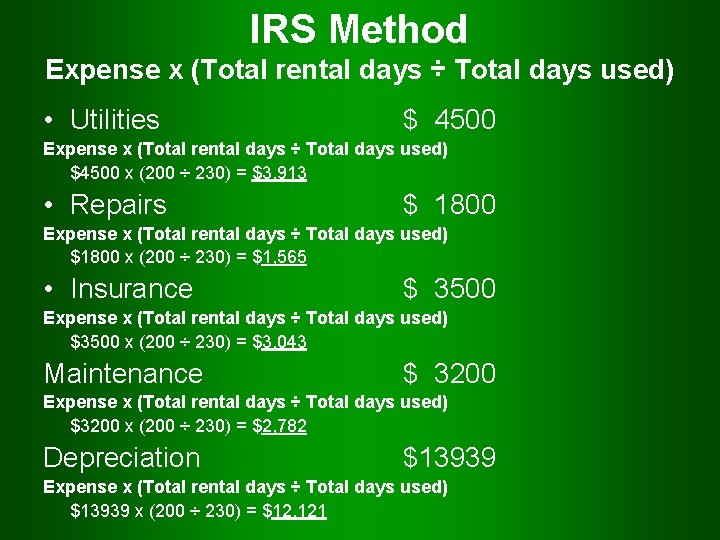 IRS Method

Expense x (Total rental days ÷ Total days used)

• Utilities $ 4500

Expense x (Total rental days ÷ Total days used)
$4500 x (200 ÷ 230) = $3,913

• Repairs $ 1800

Expense x (Total rental days ÷ Total days used)
$1800 x (200 ÷ 230) = $1,565

• Insurance $ 3500

Expense x (Total rental days ÷ Total days used)
$3500 x (200 ÷ 230) = $3,043

Maintenance $ 3200

Expense x (Total rental days ÷ Total days used)
$3200 x (200 ÷ 230) = $2,782

Depreciation $13939

Expense x (Total rental days ÷ Total days used)
$13939 x (200 ÷ 230) = $12,121